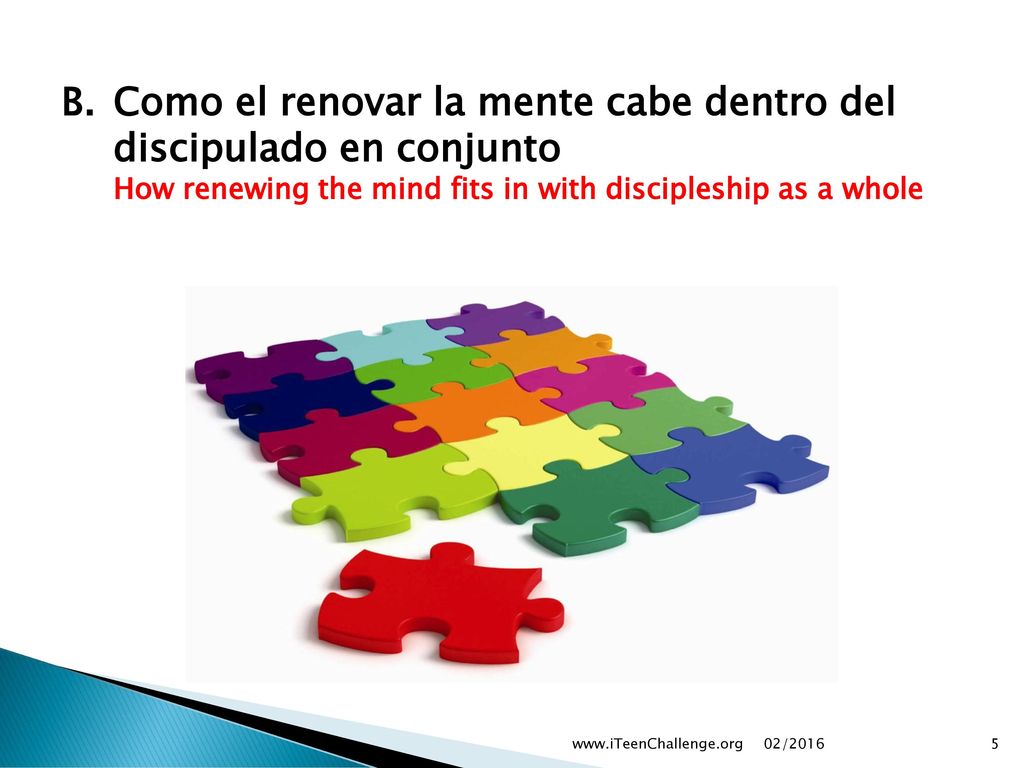 B. Como el renovar la mente cabe dentro del discipulado en conjunto
How renewing the mind fits in with discipleship as a whole

www.iTeenChallenge.org 02/2016 5